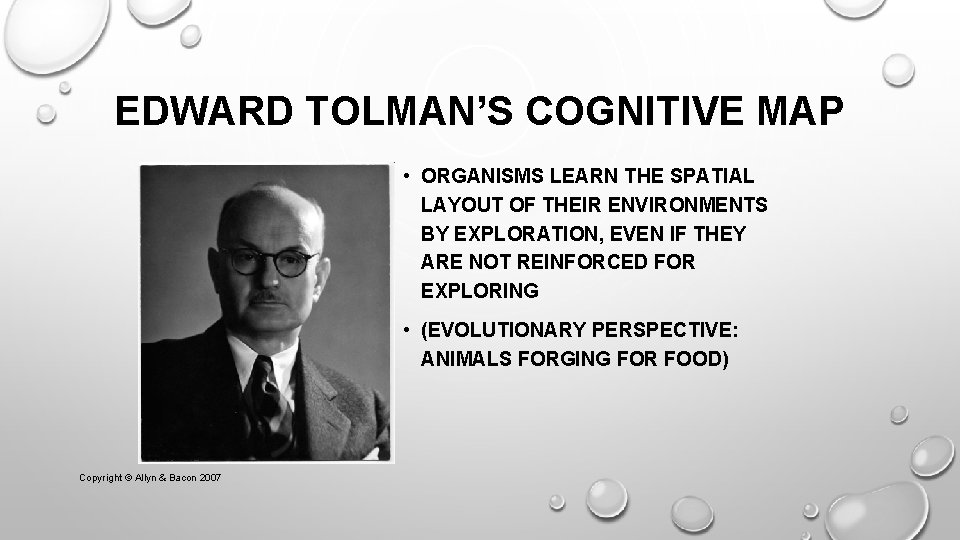 EDWARD TOLMAN'S COGNITIVE MAP

• ORGANISMS LEARN THE SPATIAL LAYOUT OF THEIR ENVIRONMENTS BY EXPLORATION, EVEN IF THEY ARE NOT REINFORCED FOR EXPLORING

• (EVOLUTIONARY PERSPECTIVE: ANIMALS FORGING FOR FOOD)

Copyright © Allyn & Bacon 2007